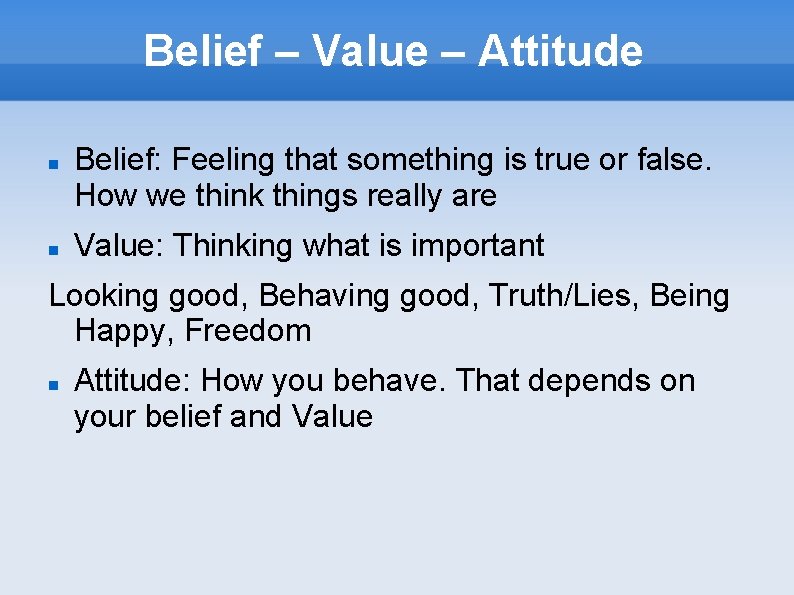 Belief – Value – Attitude

- Belief: Feeling that something is true or false. How we think things really are

- Value: Thinking what is important

Looking good, Behaving good, Truth/Lies, Being Happy, Freedom

- Attitude: How you behave. That depends on your belief and Value